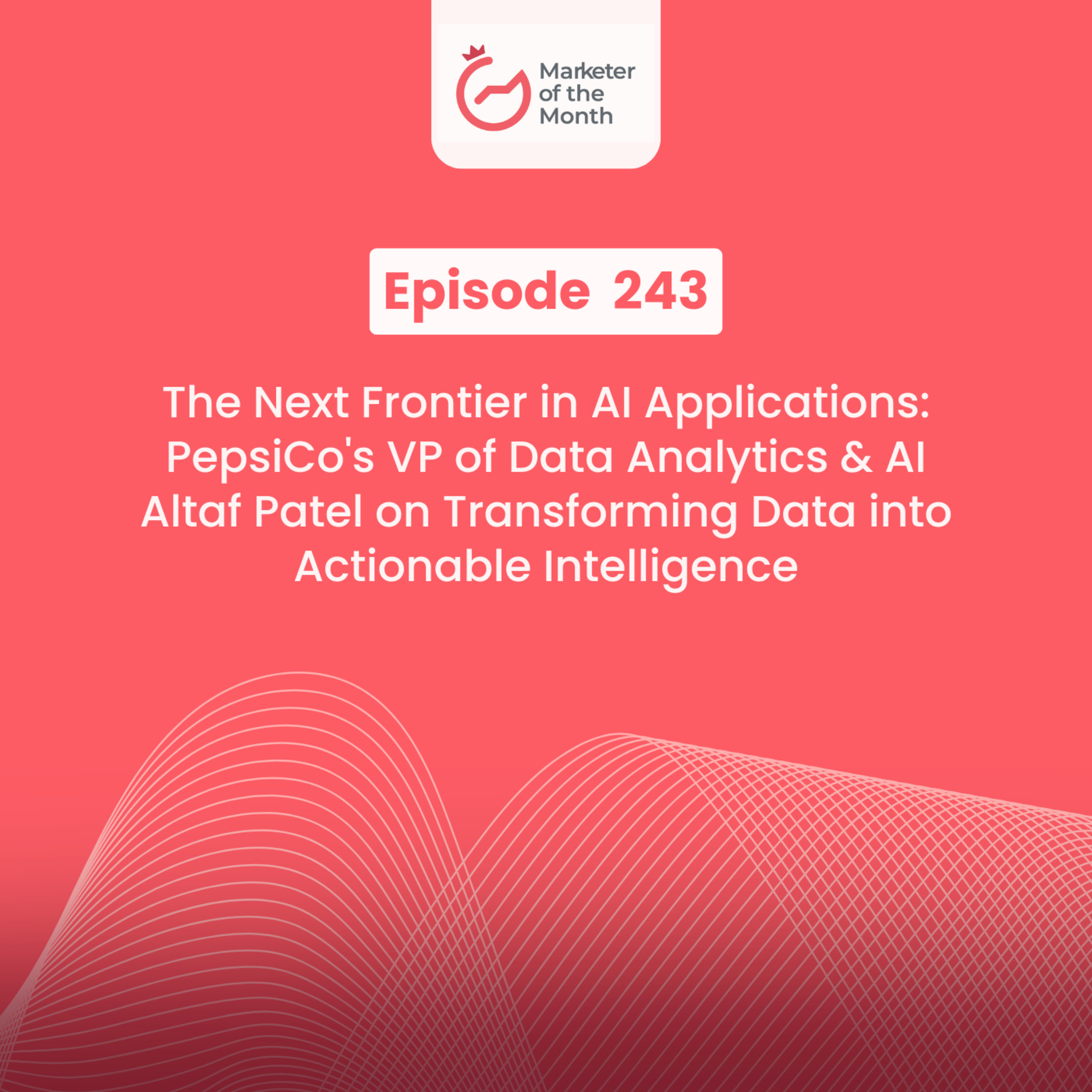 Marketer of the Month

Episode 243

The Next Frontier in AI Applications: PepsiCo's VP of Data Analytics & AI Altaf Patel on Transforming Data into Actionable Intelligence